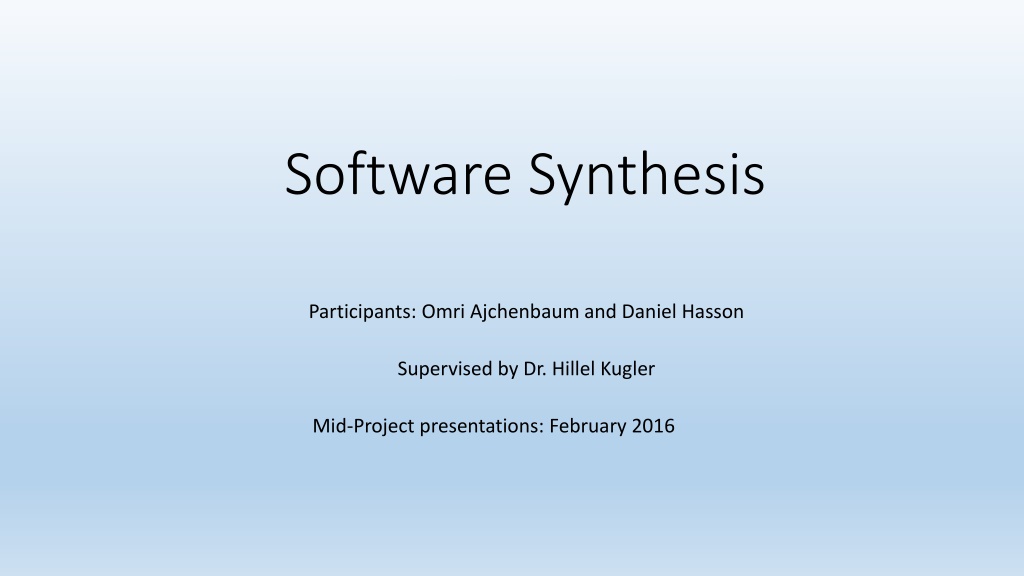 Software Synthesis

Participants: Omri Ajchenbaum and Daniel Hasson

Supervised by Dr. Hillel Kugler

Mid-Project presentations: February 2016